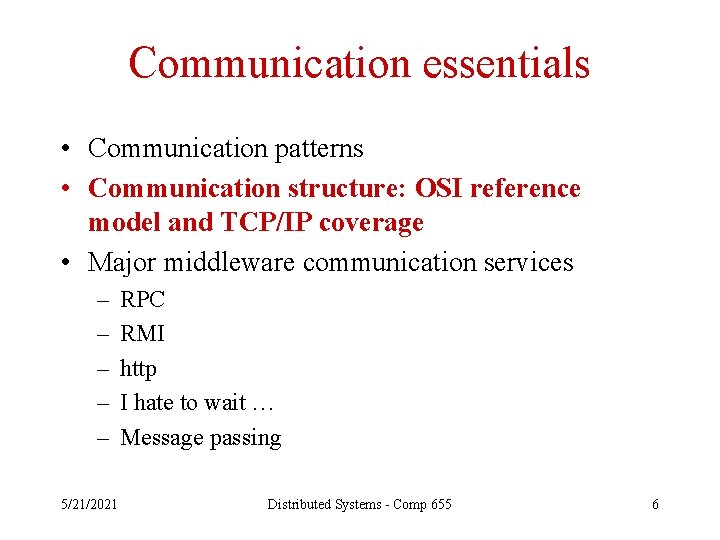 Communication essentials

• Communication patterns
• Communication structure: OSI reference model and TCP/IP coverage
• Major middleware communication services
– RPC
– RMI
– http
– I hate to wait …
– Message passing

5/21/2021
Distributed Systems - Comp 655
6